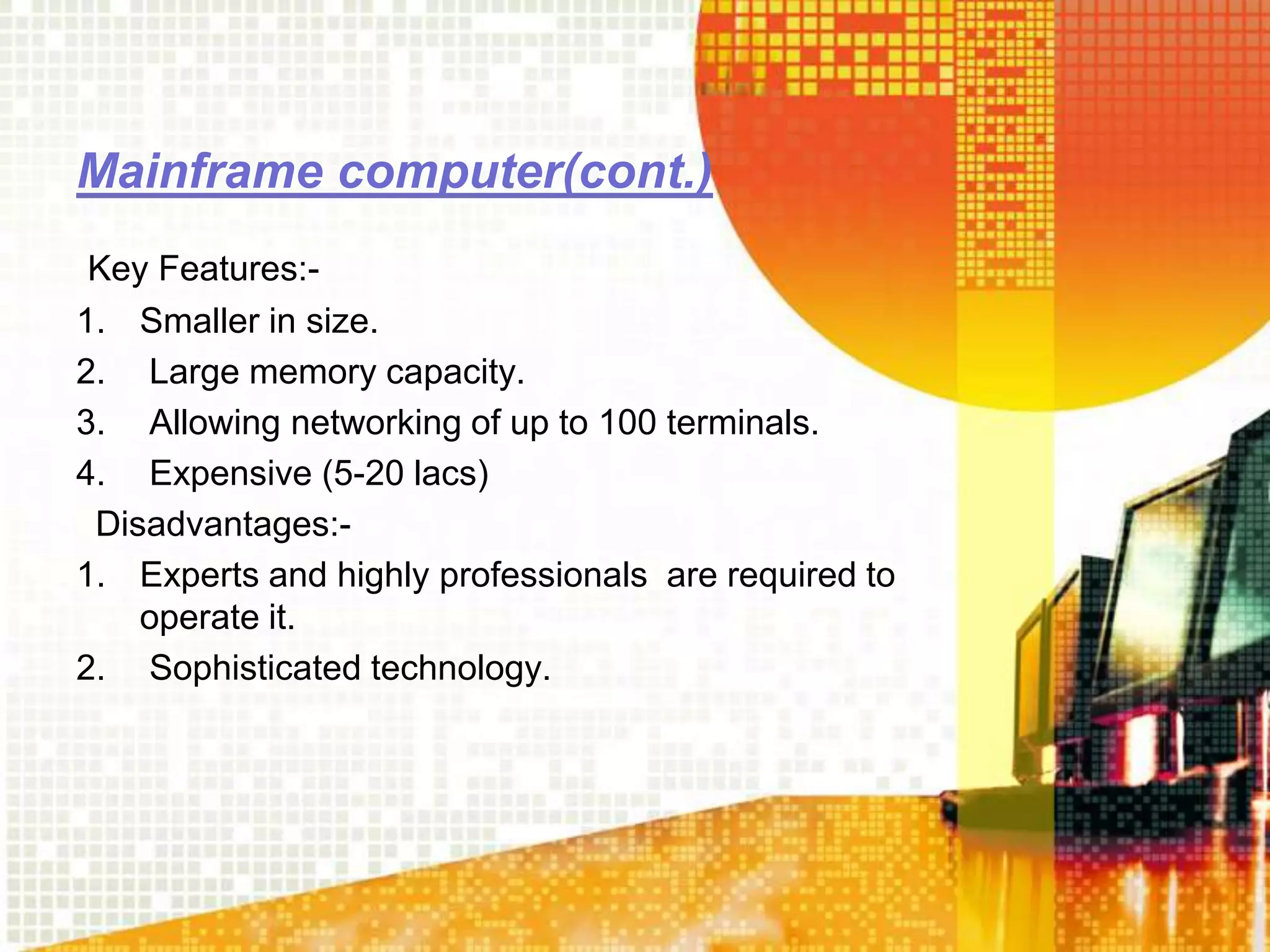 Mainframe computer(cont.)

Key Features:-

1. Smaller in size.
2. Large memory capacity.
3. Allowing networking of up to 100 terminals.
4. Expensive (5-20 lacs)

Disadvantages:-

1. Experts and highly professionals are required to operate it.
2. Sophisticated technology.